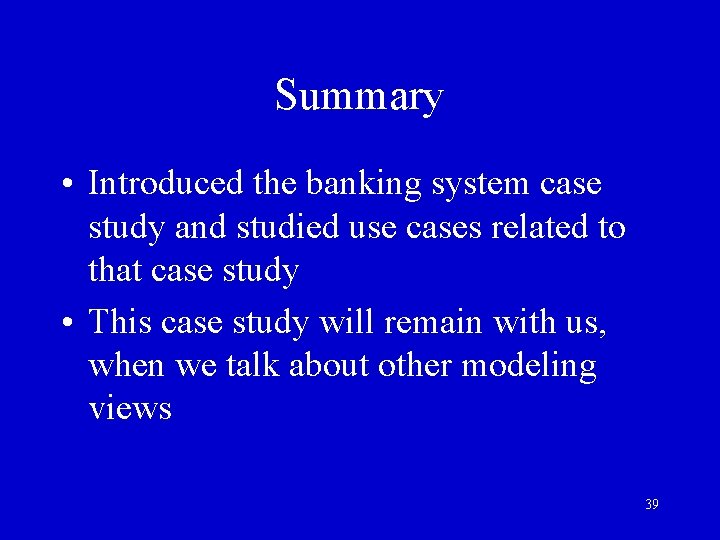 Summary

• Introduced the banking system case study and studied use cases related to that case study

• This case study will remain with us, when we talk about other modeling views

39